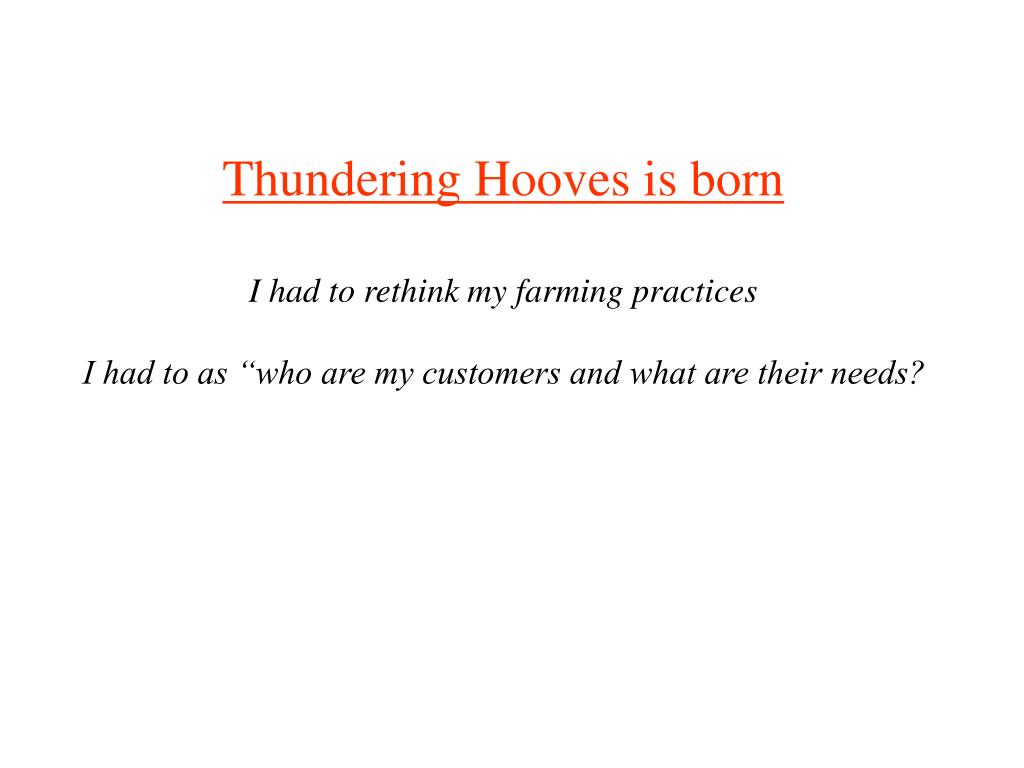 Thundering Hooves is born

I had to rethink my farming practices

I had to as “who are my customers and what are their needs?